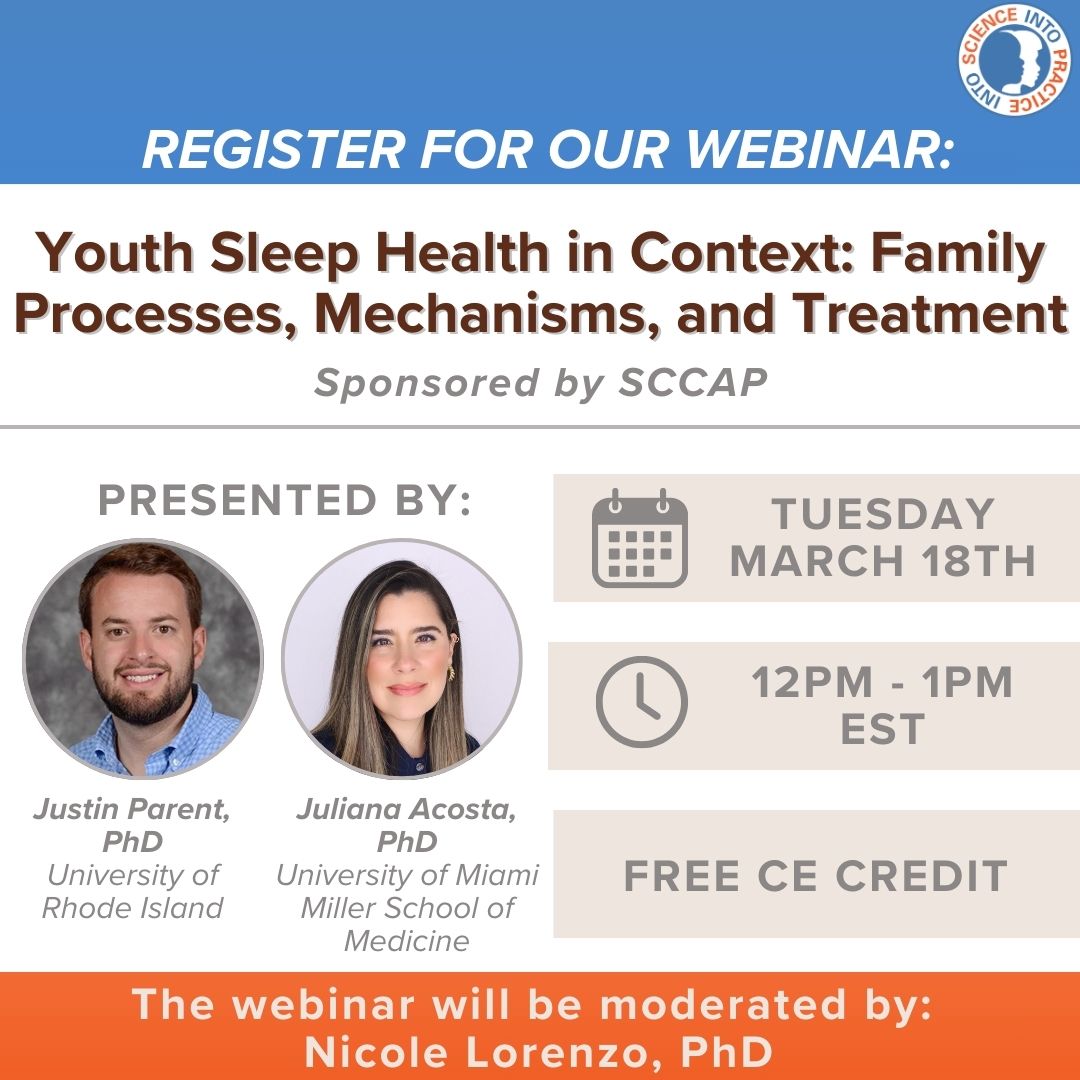 SCIENCE INTO PRACTICE INTO

REGISTER FOR OUR WEBINAR:

Youth Sleep Health in Context: Family Processes, Mechanisms, and Treatment

Sponsored by SCCAP

PRESENTED BY:

Justin Parent, PhD
University of Rhode Island

Juliana Acosta, PhD
University of Miami Miller School of Medicine

TUESDAY MARCH 18TH

12PM - 1PM EST

FREE CE CREDIT

The webinar will be moderated by:
Nicole Lorenzo, PhD